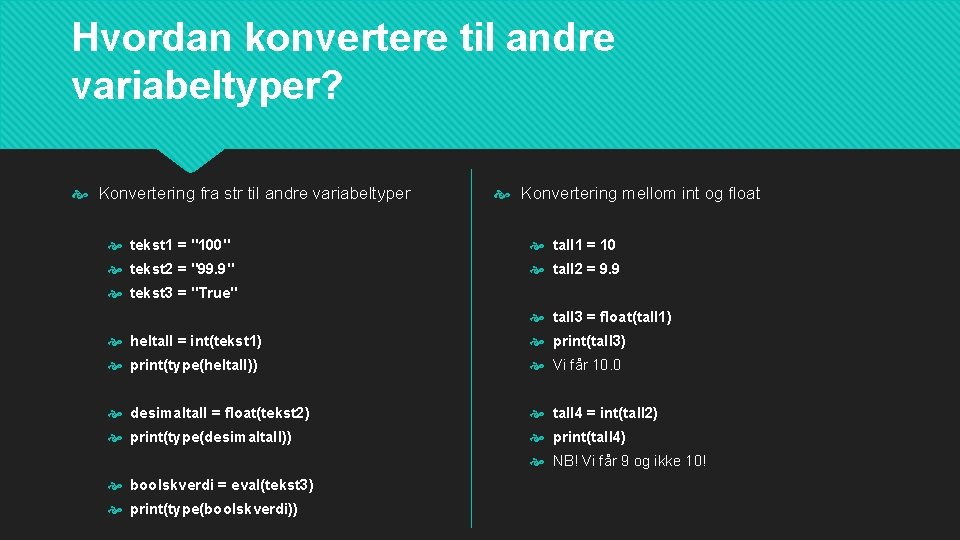 Hvordan konvertere til andre variabeltyper?

Konvertering fra str til andre variabeltyper

tekst1 = "100"

tekst2 = "99.9"

tekst3 = "True"

heltall = int(tekst1)

print(type(heltall))

desimaltall = float(tekst2)

print(type(desimaltall))

boolskverdi = eval(tekst3)

print(type(boolskverdi))

Konvertering mellom int og float

tall1 = 10

tall2 = 9.9

tall3 = float(tall1)

print(tall3)

Vi får 10.0

tall4 = int(tall2)

print(tall4)

NB! Vi får 9 og ikke 10!